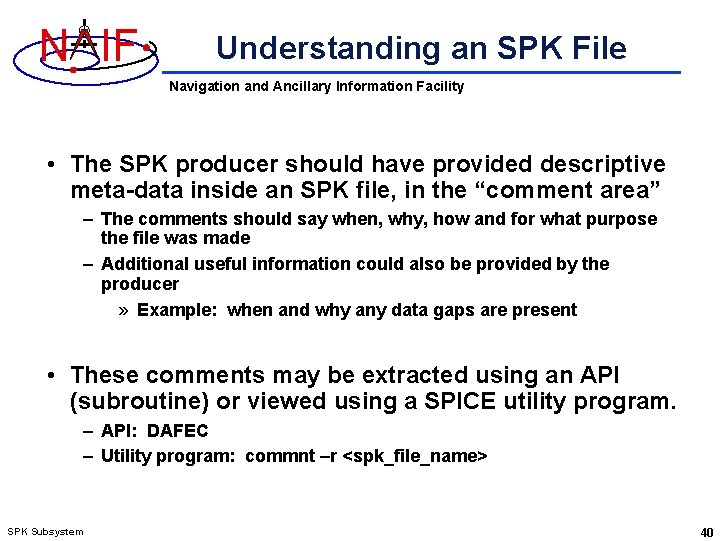 NAIF

Understanding an SPK File

Navigation and Ancillary Information Facility

• The SPK producer should have provided descriptive meta-data inside an SPK file, in the “comment area”
– The comments should say when, why, how and for what purpose the file was made
– Additional useful information could also be provided by the producer
» Example: when and why any data gaps are present

• These comments may be extracted using an API (subroutine) or viewed using a SPICE utility program.
– API: DAFEC
– Utility program: commnt –r <spk_file_name>

SPK Subsystem

40